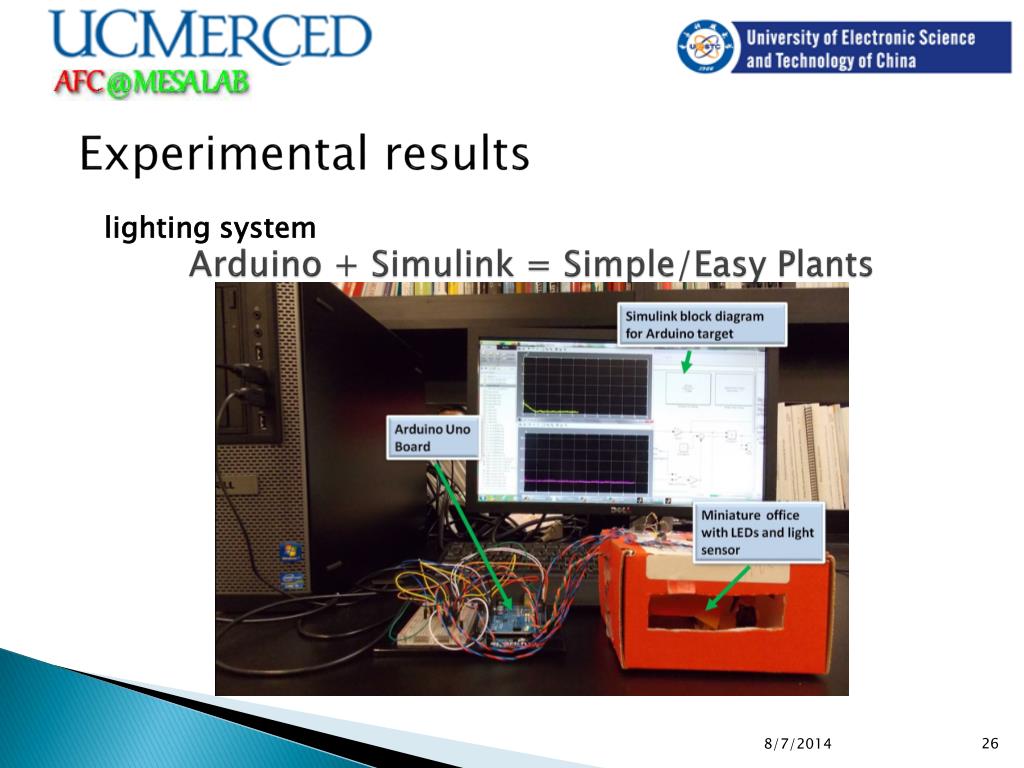 UCMERCED
AFC@MESALAB

University of Electronic Science and Technology of China

Experimental results

lighting system

Arduino + Simulink = Simple/Easy Plants

Simulink block diagram for Arduino target

Arduino Uno Board

Miniature office with LEDs and light sensor

8/7/2014

26